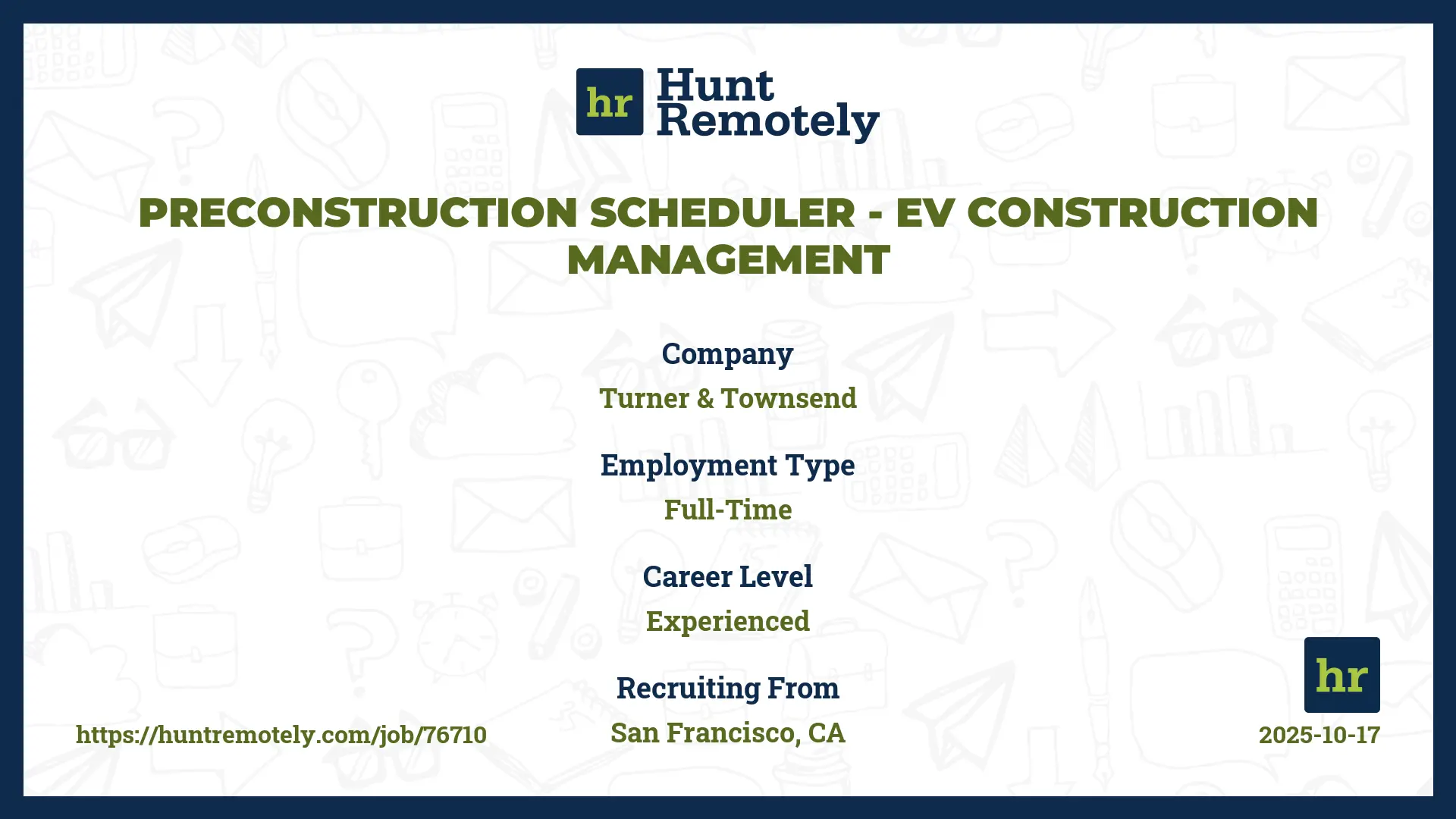 hr Hunt Remotely

PRECONSTRUCTION SCHEDULER - EV CONSTRUCTION MANAGEMENT

Company
Turner & Townsend

Employment Type
Full-Time

Career Level
Experienced

Recruiting From
San Francisco, CA

https://huntremotely.com/job/76710

hr

2025-10-17